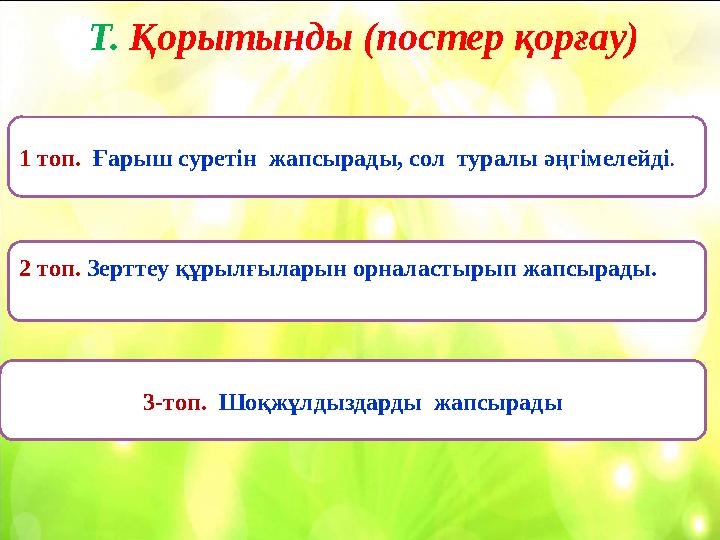 Т. Қорытынды (постер қорғау)

1 топ. Ғарыш суретін жапсырады, сол туралы әңгімелейді.

2 топ. Зерттеу құрылғыларын орналастырып жапсырады.

3-топ. Шоқжұлдыздарды жапсырады